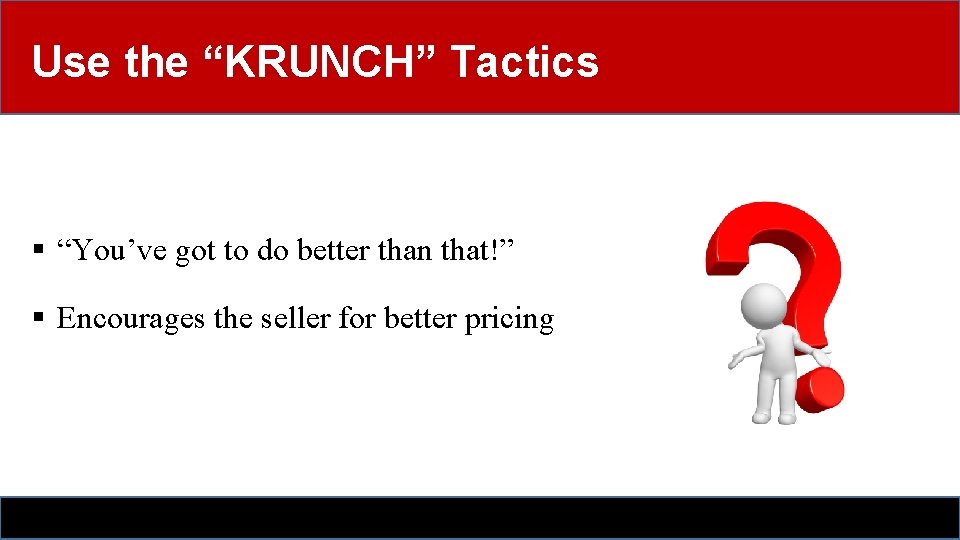 Use the “KRUNCH” Tactics

▪ “You’ve got to do better than that!”

▪ Encourages the seller for better pricing